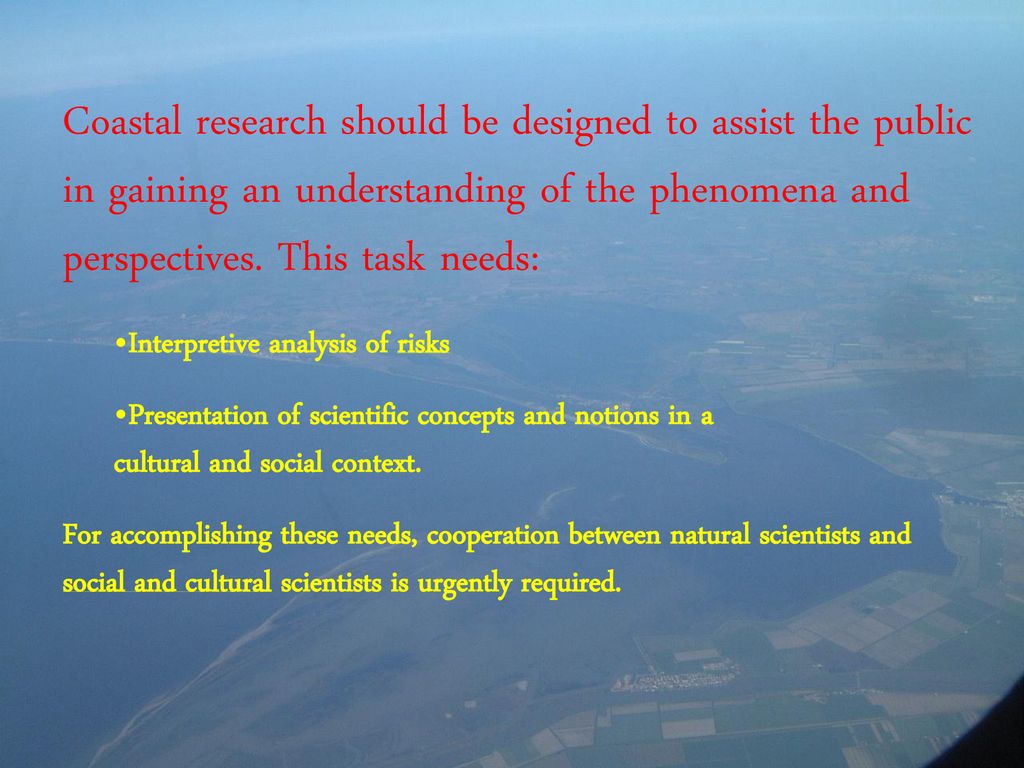 Coastal research should be designed to assist the public in gaining an understanding of the phenomena and perspectives. This task needs:

•Interpretive analysis of risks

•Presentation of scientific concepts and notions in a cultural and social context.

For accomplishing these needs, cooperation between natural scientists and social and cultural scientists is urgently required.